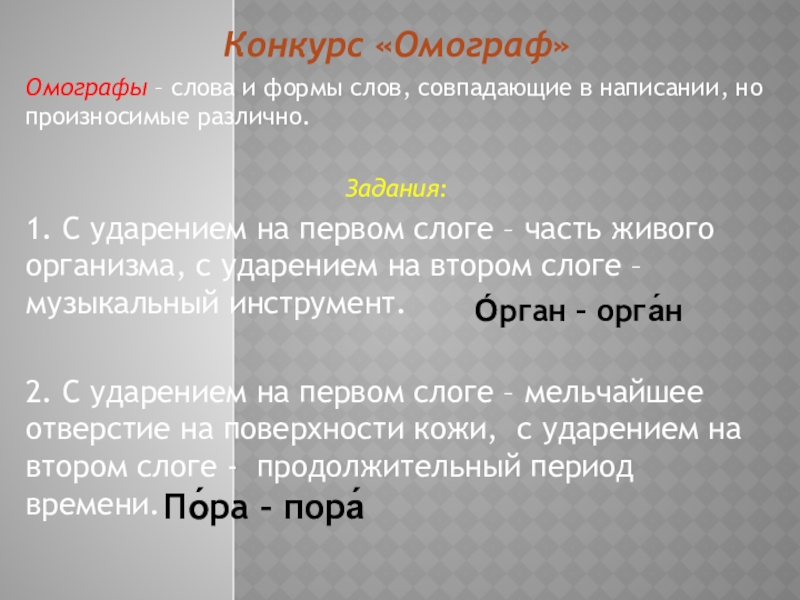 Конкурс «Омограф»

Омографы – слова и формы слов, совпадающие в написании, но произносимые различно.

Задания:

1. С ударением на первом слоге – часть живого организма, с ударением на втором слоге – музыкальный инструмент.

О́рган – орга́н

2. С ударением на первом слоге – мельчайшее отверстие на поверхности кожи, с ударением на втором слоге – продолжительный период времени.

По́ра – пора́